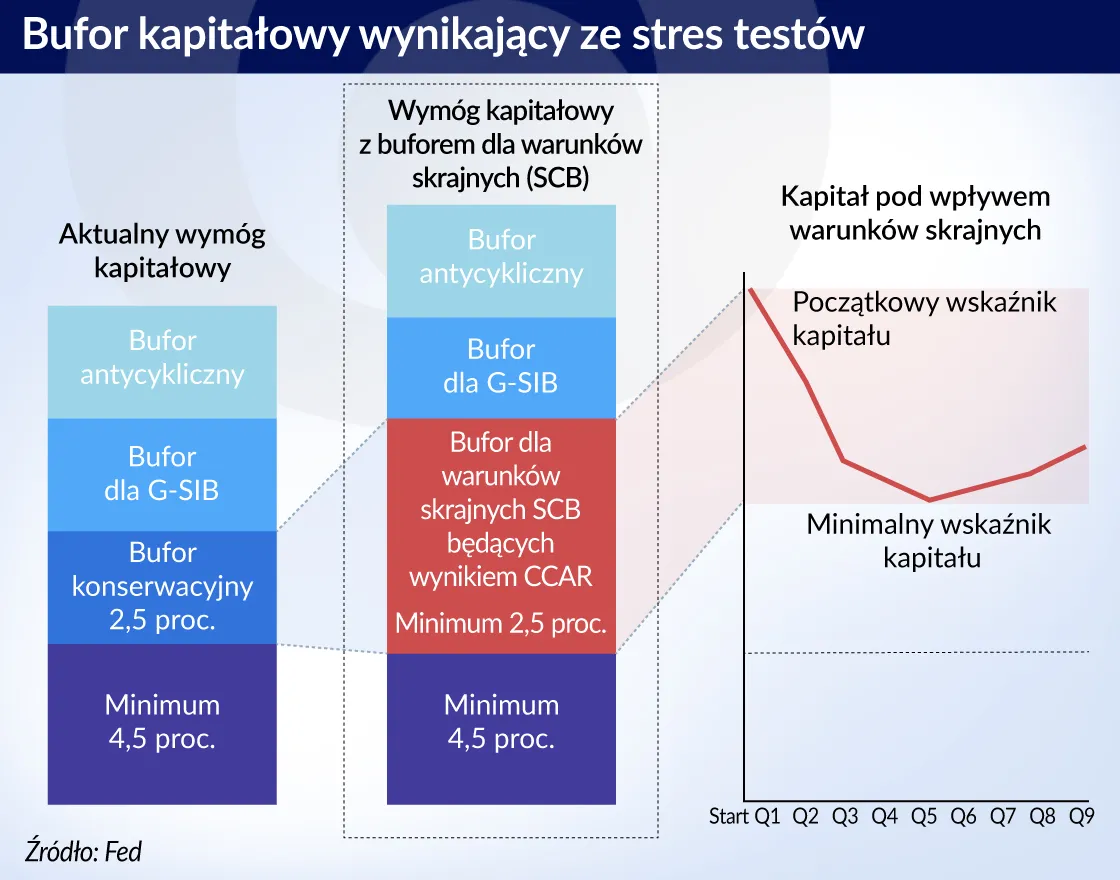 Bufor kapitałowy wynikający ze stres testów

Aktualny wymóg kapitałowy

Bufor antycykliczny

Bufor dla G-SIB

Bufor konserwacyjny 2,5 proc.

Minimum 4,5 proc.

Wymóg kapitałowy z buforem dla warunków skrajnych (SCB)

Bufor antycykliczny

Bufor dla G-SIB

Bufor dla warunków skrajnych SCB będących wynikiem CCAR

Minimum 2,5 proc.

Minimum 4,5 proc.

Kapitał pod wpływem warunków skrajnych

Początkowy wskaźnik kapitału

Minimalny wskaźnik kapitału

Start Q1 Q2 Q3 Q4 Q5 Q6 Q7 Q8 Q9

Źródło: Fed